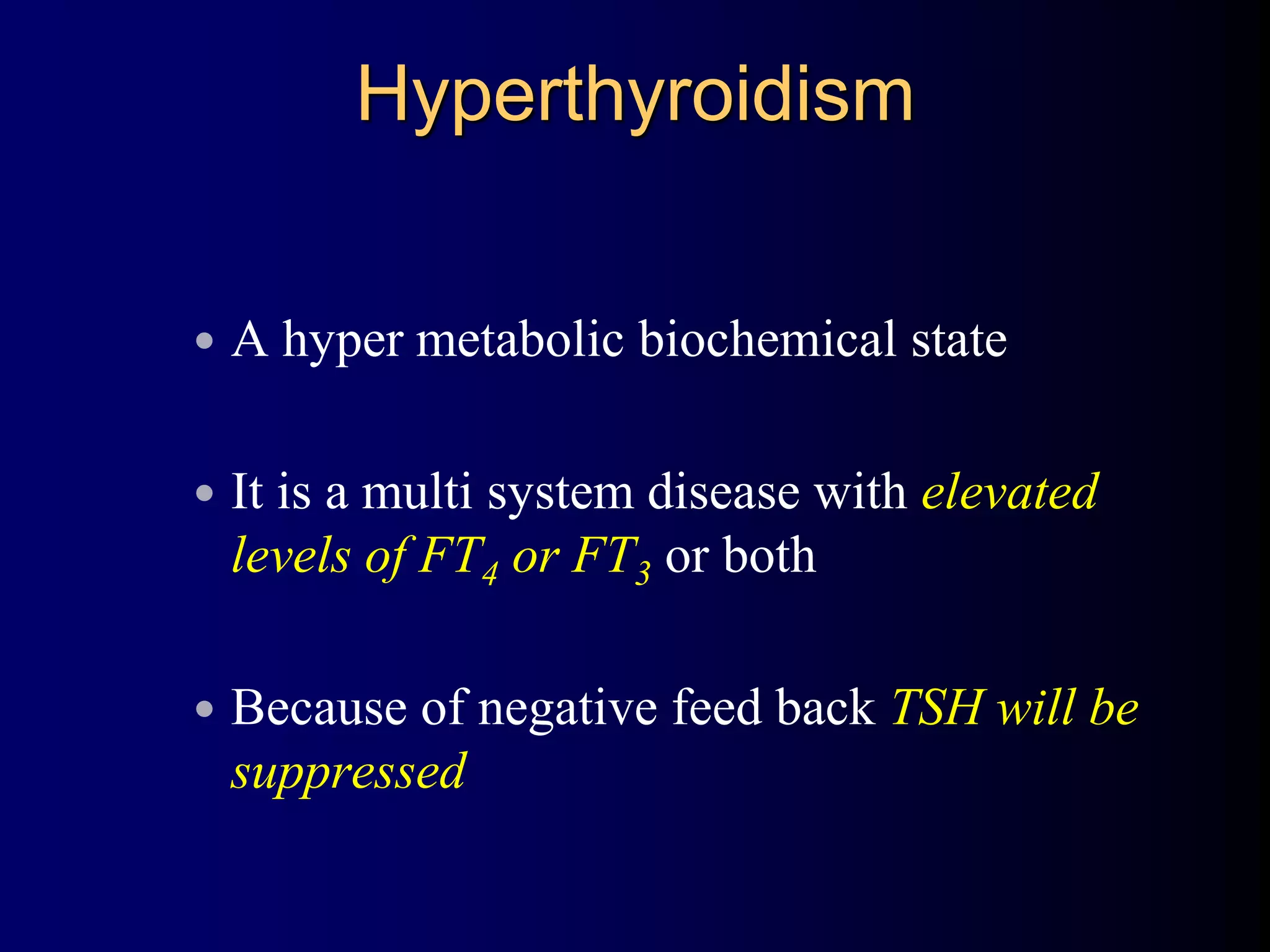 Hyperthyroidism

• A hyper metabolic biochemical state

• It is a multi system disease with elevated levels of $FT_4$ or $FT_3$ or both

• Because of negative feed back TSH will be suppressed